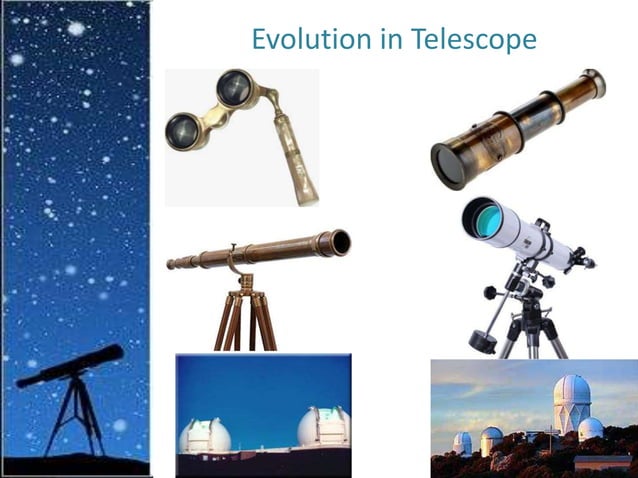 Evolution in Telescope